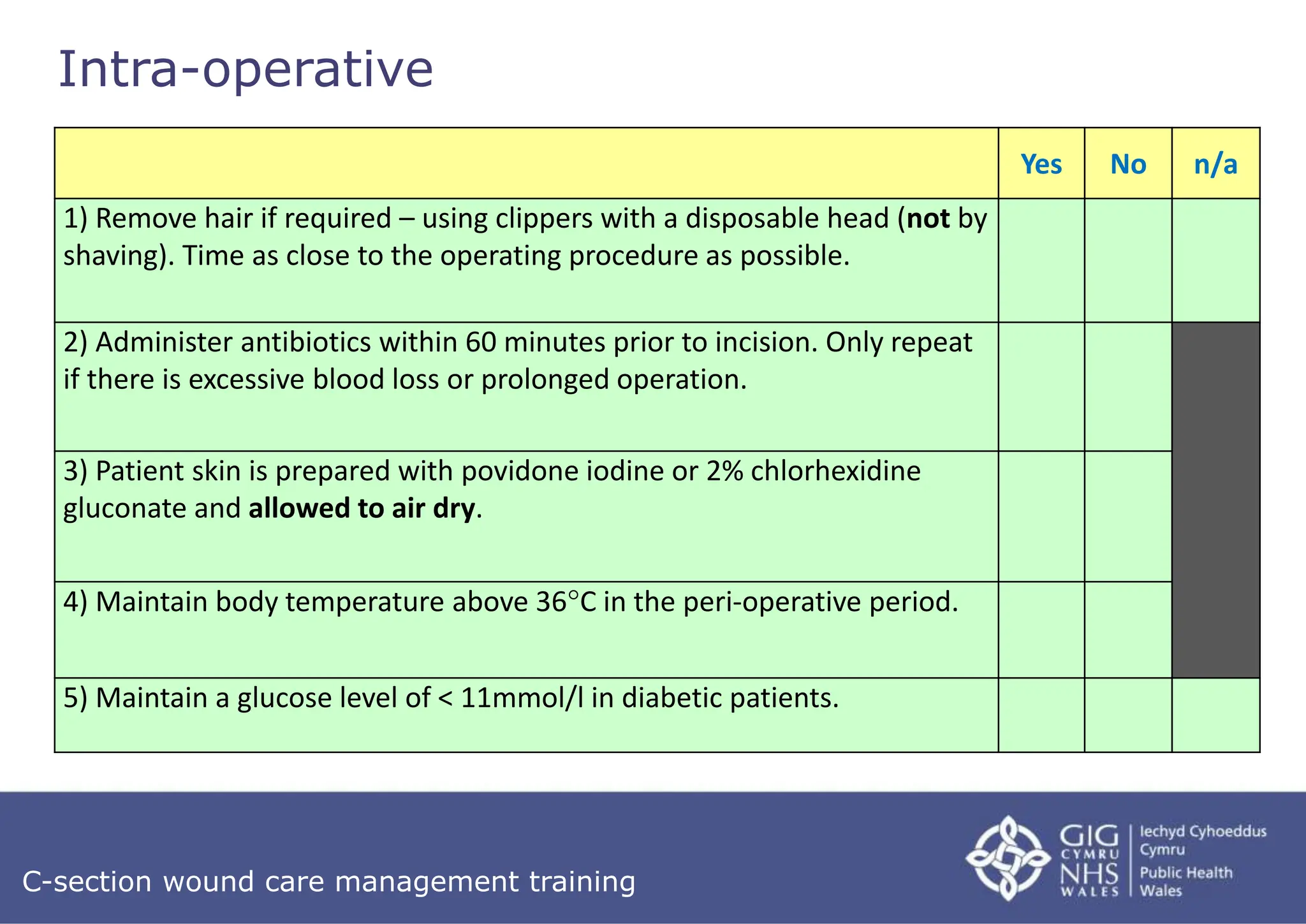 Intra-operative

| | Yes | No | n/a |
|---|---|---|---|
| 1) Remove hair if required – using clippers with a disposable head (**not** by shaving). Time as close to the operating procedure as possible. | | | |
| 2) Administer antibiotics within 60 minutes prior to incision. Only repeat if there is excessive blood loss or prolonged operation. | | | |
| 3) Patient skin is prepared with povidone iodine or 2% chlorhexidine gluconate and **allowed to air dry**. | | | |
| 4) Maintain body temperature above 36°C in the peri-operative period. | | | |
| 5) Maintain a glucose level of < 11mmol/l in diabetic patients. | | | |

C-section wound care management training

GIG CYMRU NHS WALES
Iechyd Cyhoeddus Cymru
Public Health Wales